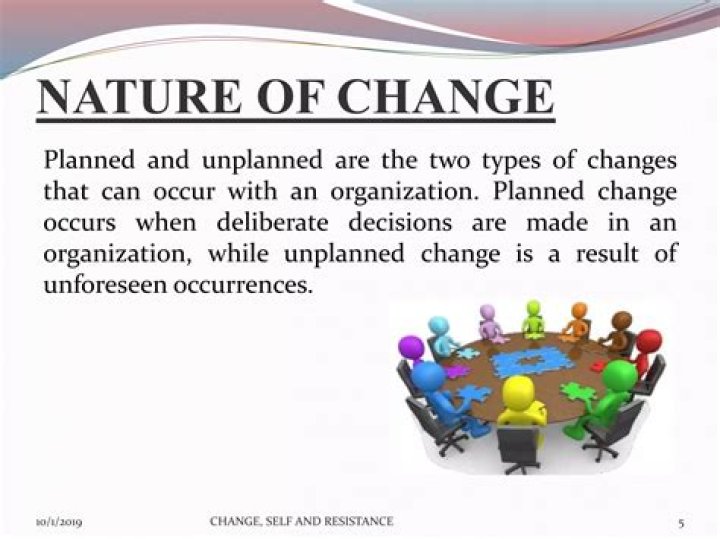 NATURE OF CHANGE

Planned and unplanned are the two types of changes that can occur with an organization. Planned change occurs when deliberate decisions are made in an organization, while unplanned change is a result of unforeseen occurrences.

10/1/2019

CHANGE, SELF AND RESISTANCE

5